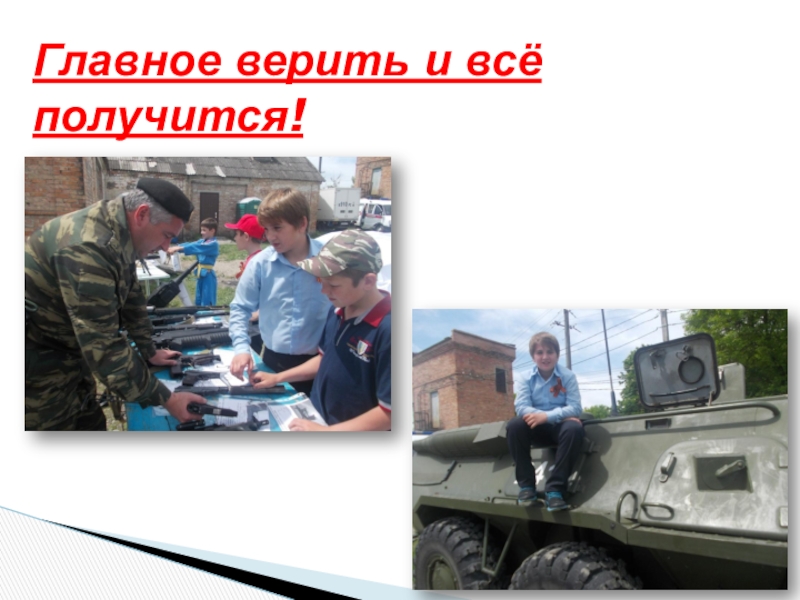 Главное верить и всё получится!